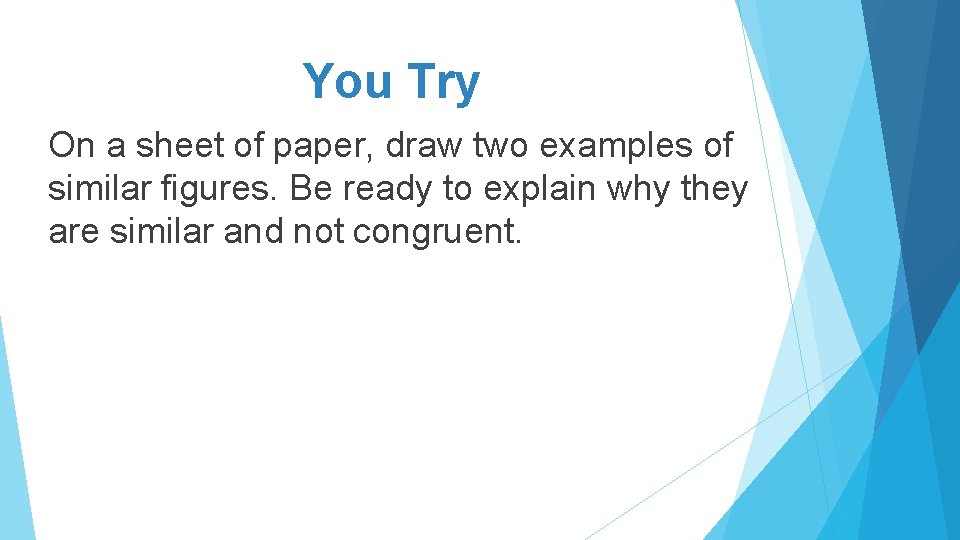 You Try

On a sheet of paper, draw two examples of similar figures. Be ready to explain why they are similar and not congruent.